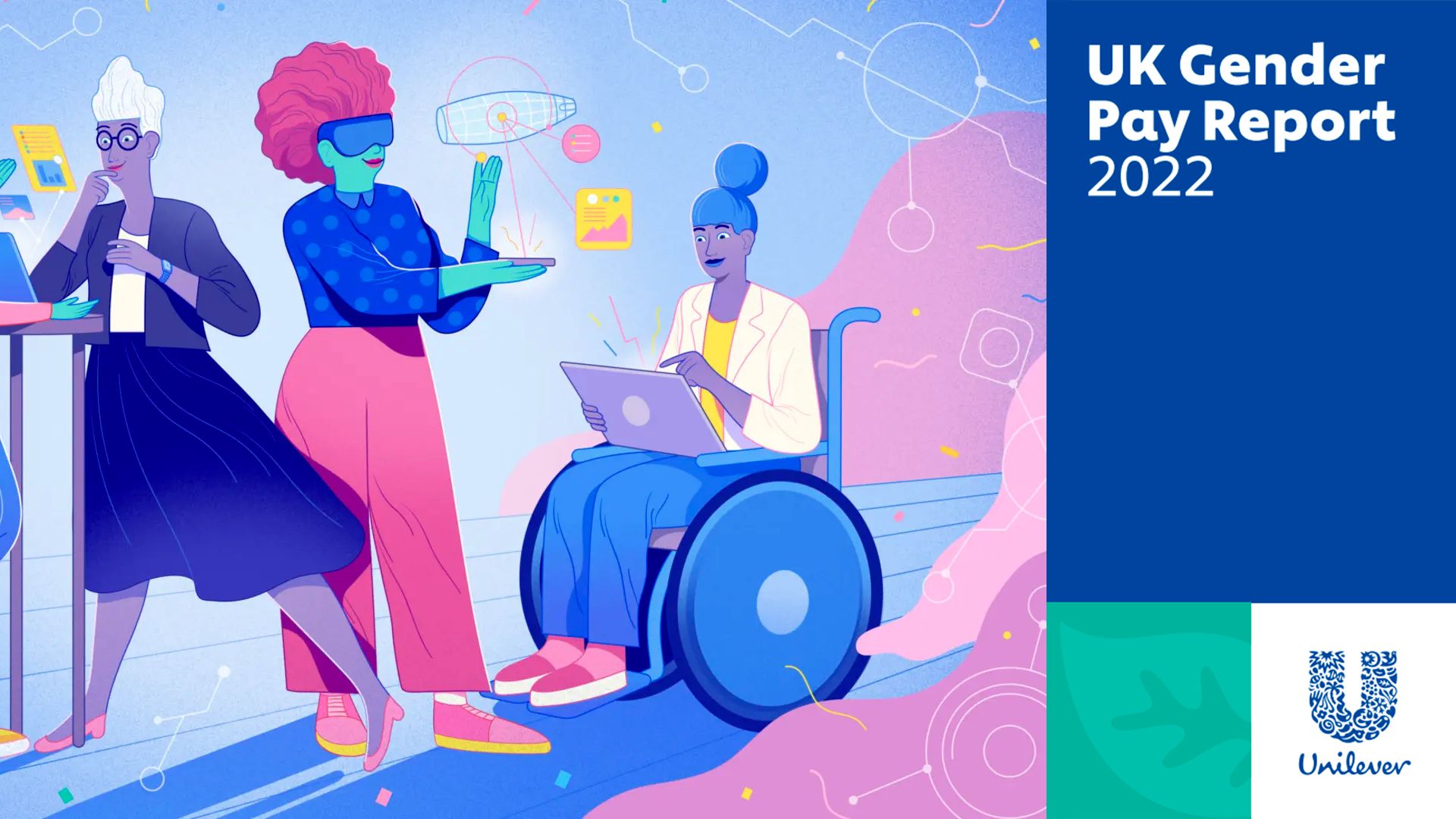 UK Gender Pay Report 2022

Unilever